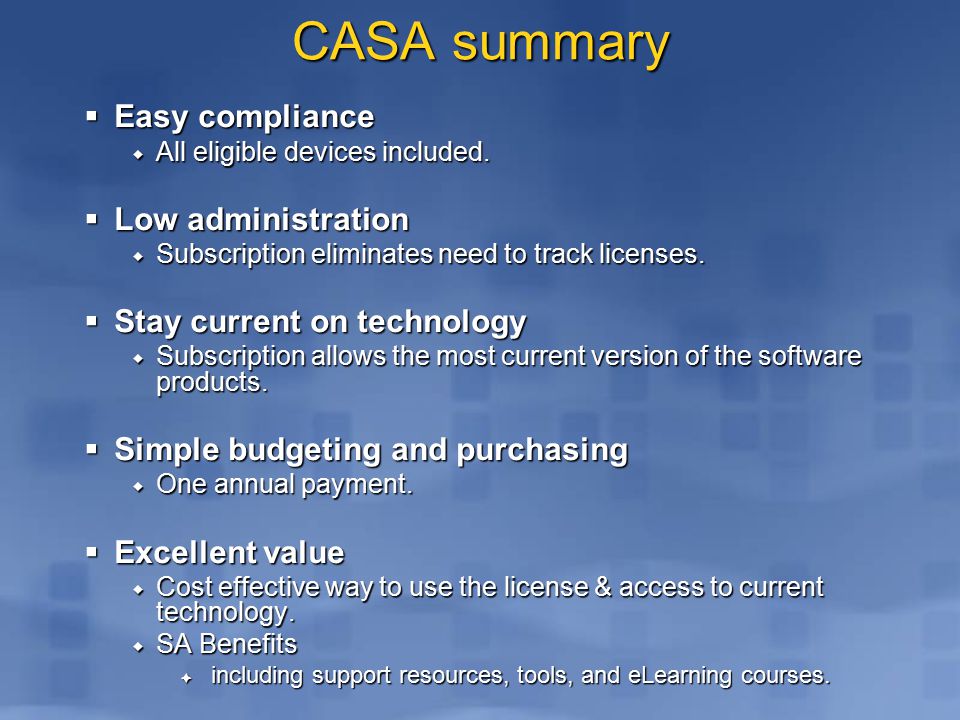 CASA summary

▪ Easy compliance
 ◆ All eligible devices included.

▪ Low administration
 ◆ Subscription eliminates need to track licenses.

▪ Stay current on technology
 ◆ Subscription allows the most current version of the software products.

▪ Simple budgeting and purchasing
 ◆ One annual payment.

▪ Excellent value
 ◆ Cost effective way to use the license & access to current technology.
 ◆ SA Benefits
  ✦ including support resources, tools, and eLearning courses.